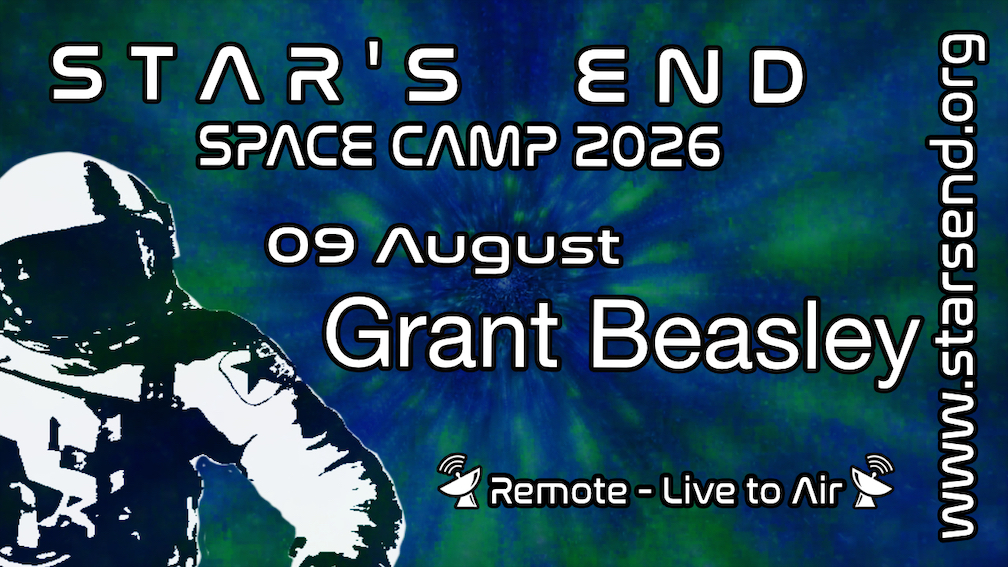 STAR'S END
SPACE CAMP 2026
09 August
Grant Beasley
Remote - Live to Air
www.starsend.org